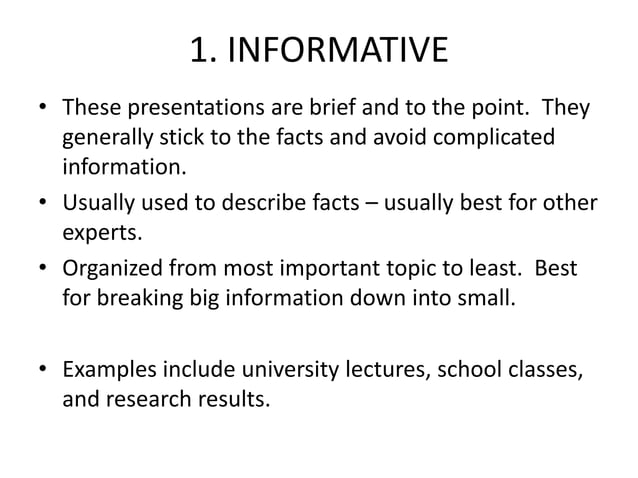 1. INFORMATIVE

• These presentations are brief and to the point. They generally stick to the facts and avoid complicated information.

• Usually used to describe facts – usually best for other experts.

• Organized from most important topic to least. Best for breaking big information down into small.

• Examples include university lectures, school classes, and research results.